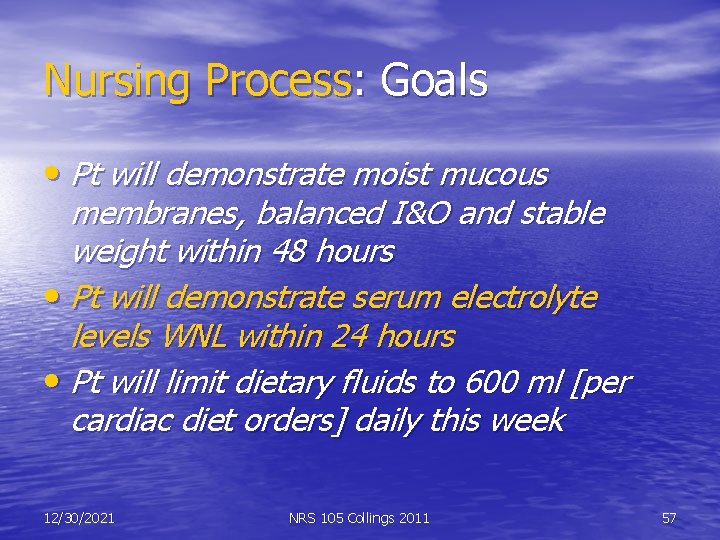 Nursing Process: Goals

• Pt will demonstrate moist mucous membranes, balanced I&O and stable weight within 48 hours
• Pt will demonstrate serum electrolyte levels WNL within 24 hours
• Pt will limit dietary fluids to 600 ml [per cardiac diet orders] daily this week

12/30/2021 NRS 105 Collings 2011 57